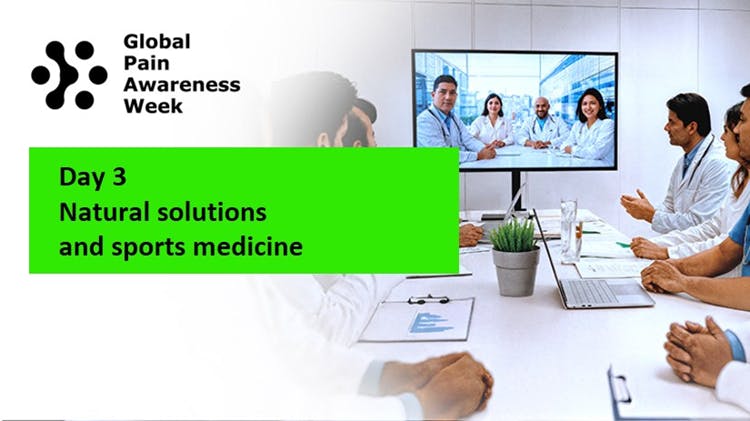 Global
Pain
Awareness
Week

Day 3
Natural solutions
and sports medicine